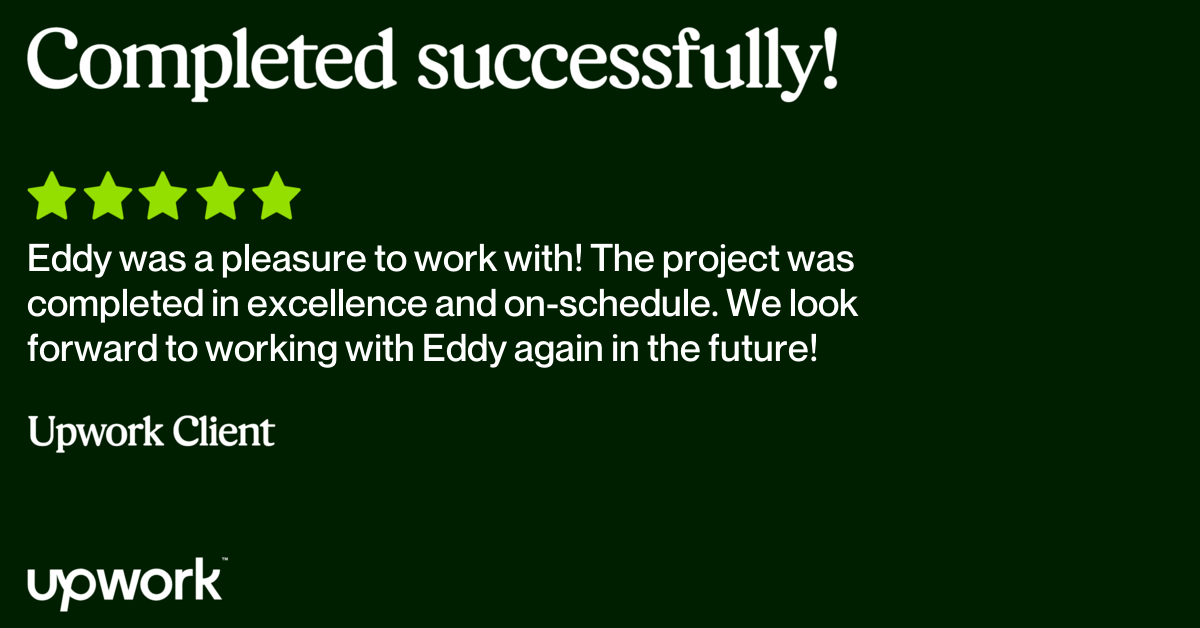 Completed successfully!

Eddy was a pleasure to work with! The project was completed in excellence and on-schedule. We look forward to working with Eddy again in the future!

Upwork Client

upwork™